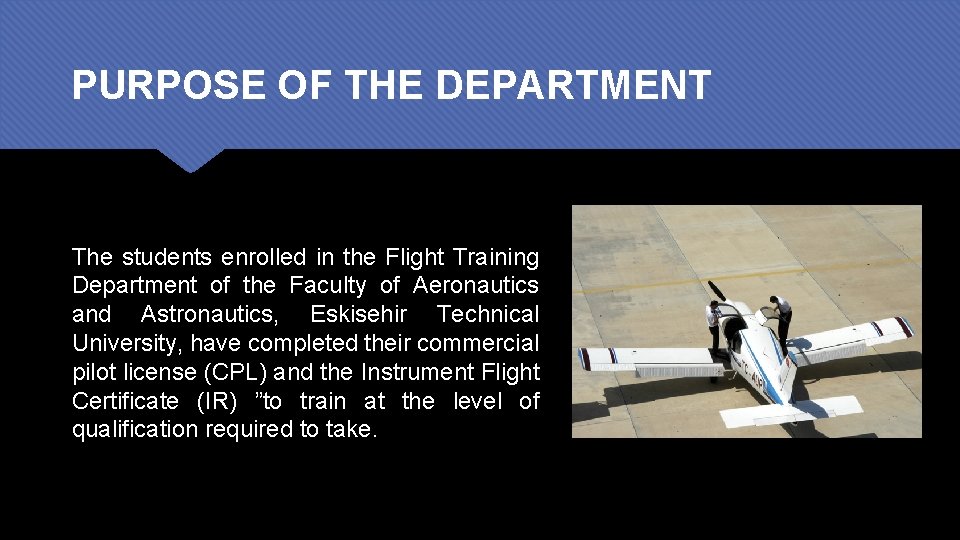 PURPOSE OF THE DEPARTMENT

The students enrolled in the Flight Training Department of the Faculty of Aeronautics and Astronautics, Eskisehir Technical University, have completed their commercial pilot license (CPL) and the Instrument Flight Certificate (IR) ”to train at the level of qualification required to take.